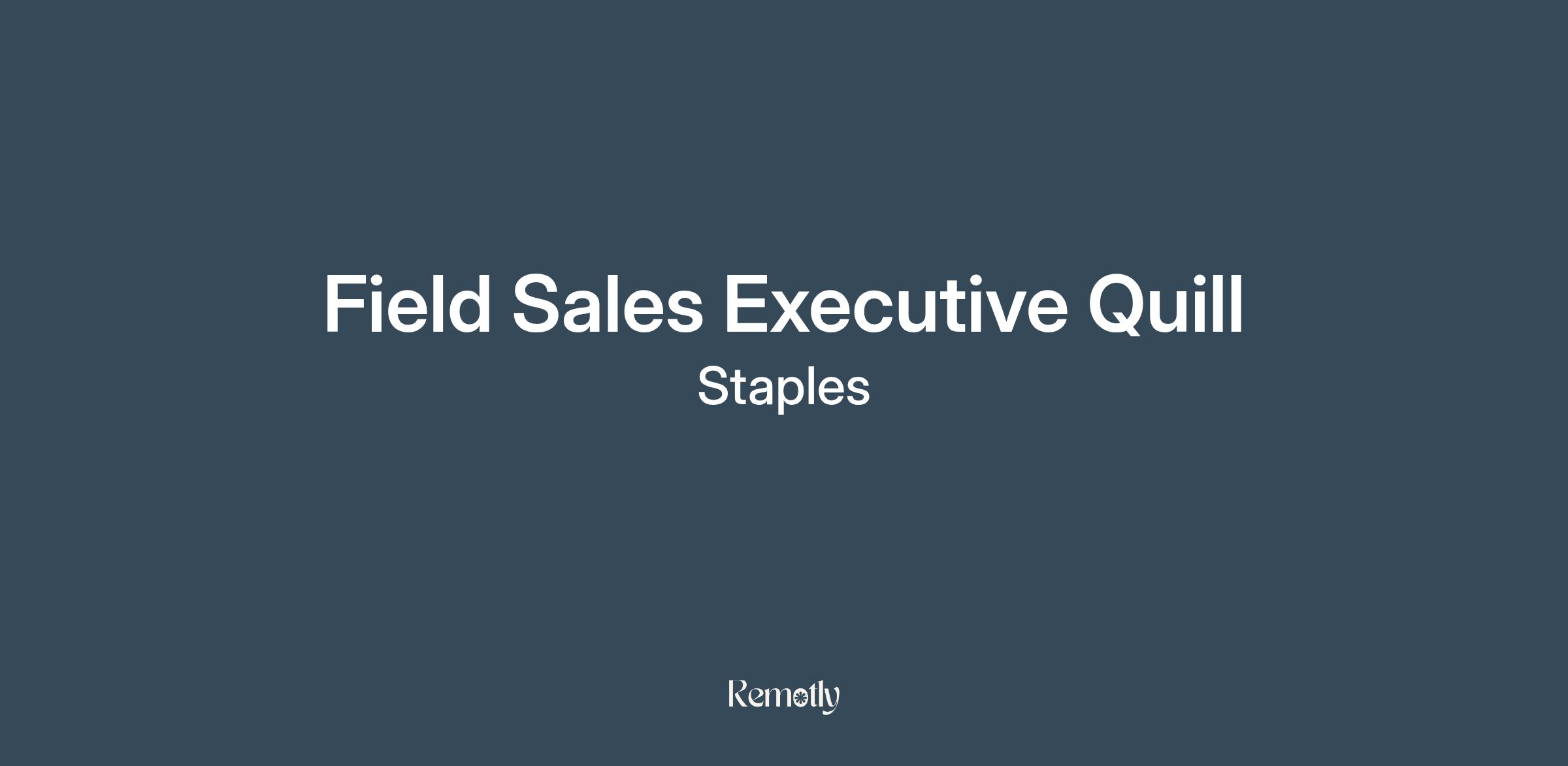 Field Sales Executive Quill

Staples

Remotly